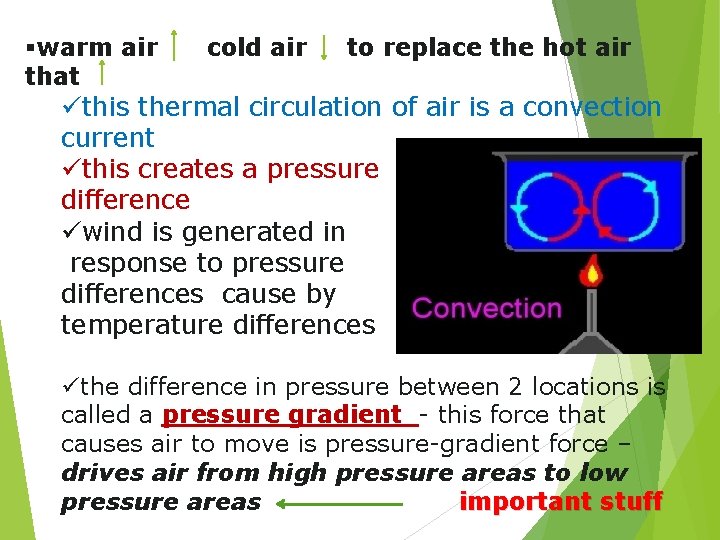 ▪warm air ↑ cold air ↓ to replace the hot air that ↑

✓this thermal circulation of air is a convection current

✓this creates a pressure difference

✓wind is generated in response to pressure differences cause by temperature differences

Convection

✓the difference in pressure between 2 locations is called a pressure gradient - this force that causes air to move is pressure-gradient force – drives air from high pressure areas to low pressure areas ← important stuff